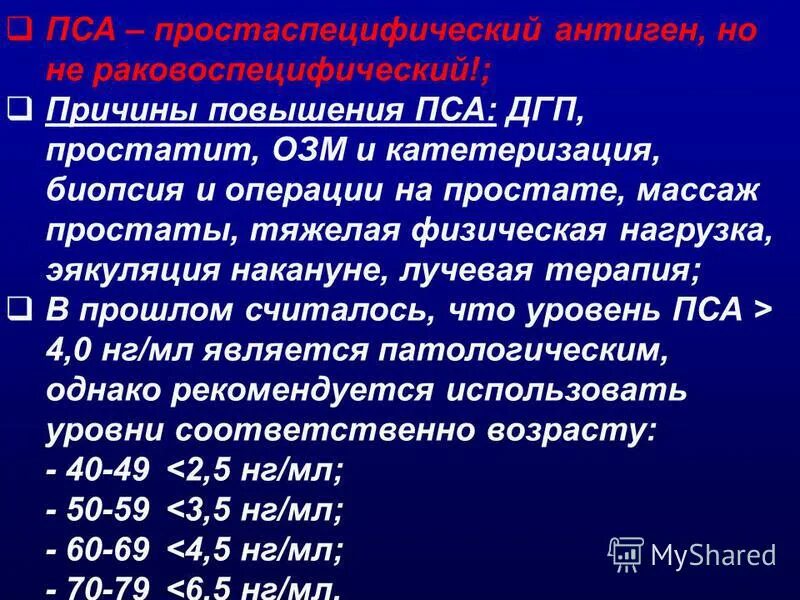 ❑ ПСА – простаспецифический антиген, но не раковоспецифический!;

❑ Причины повышения ПСА: ДГП, простатит, ОЗМ и катетеризация, биопсия и операции на простате, массаж простаты, тяжелая физическая нагрузка, эякуляция накануне, лучевая терапия;

❑ В прошлом считалось, что уровень ПСА > 4,0 нг/мл является патологическим, однако рекомендуется использовать уровни соответственно возрасту:
- 40-49 <2,5 нг/мл;
- 50-59 <3,5 нг/мл;
- 60-69 <4,5 нг/мл;
- 70-79 <6,5 нг/мл.

MyShared